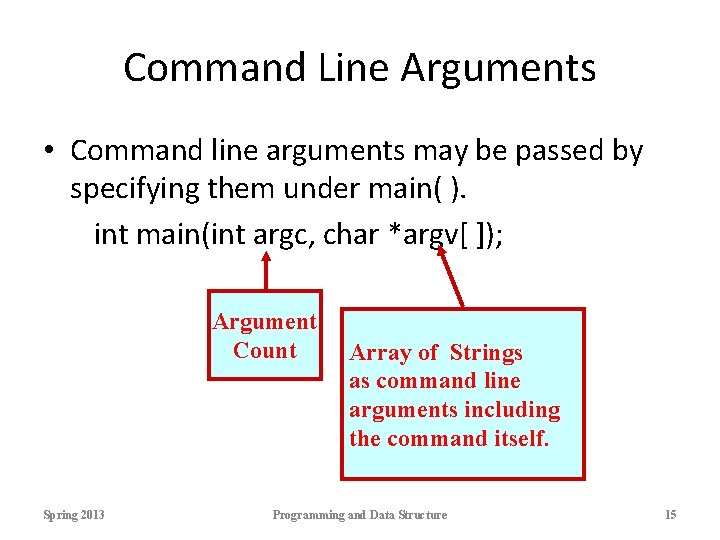 Command Line Arguments

• Command line arguments may be passed by specifying them under main( ).

int main(int argc, char *argv[ ]);

Argument Count

Array of Strings as command line arguments including the command itself.

Spring 2013

Programming and Data Structure

15